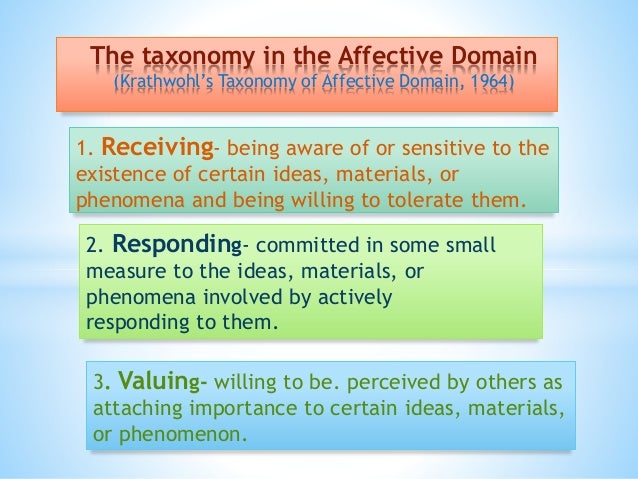 The taxonomy in the Affective Domain
(Krathwohl's Taxonomy of Affective Domain, 1964)

1. Receiving- being aware of or sensitive to the existence of certain ideas, materials, or phenomena and being willing to tolerate them.

2. Responding- committed in some small measure to the ideas, materials, or phenomena involved by actively responding to them.

3. Valuing- willing to be. perceived by others as attaching importance to certain ideas, materials, or phenomenon.